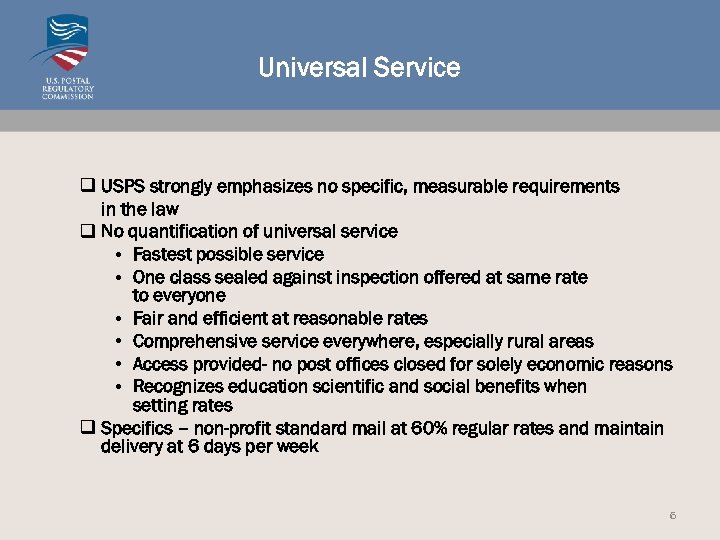 U.S. POSTAL REGULATORY COMMISSION

Universal Service

❑ USPS strongly emphasizes no specific, measurable requirements in the law

❑ No quantification of universal service

• Fastest possible service
• One class sealed against inspection offered at same rate to everyone
• Fair and efficient at reasonable rates
• Comprehensive service everywhere, especially rural areas
• Access provided- no post offices closed for solely economic reasons
• Recognizes education scientific and social benefits when setting rates

❑ Specifics – non-profit standard mail at 60% regular rates and maintain delivery at 6 days per week

6